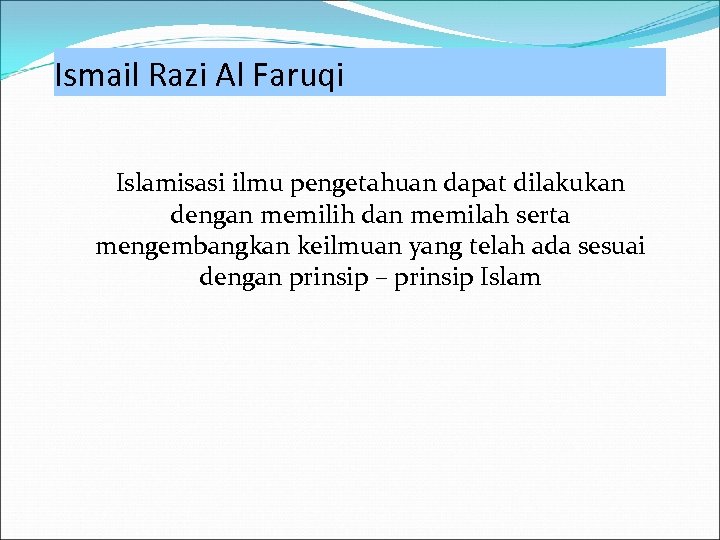 Ismail Razi Al Faruqi

Islamisasi ilmu pengetahuan dapat dilakukan dengan memilih dan memilah serta mengembangkan keilmuan yang telah ada sesuai dengan prinsip – prinsip Islam